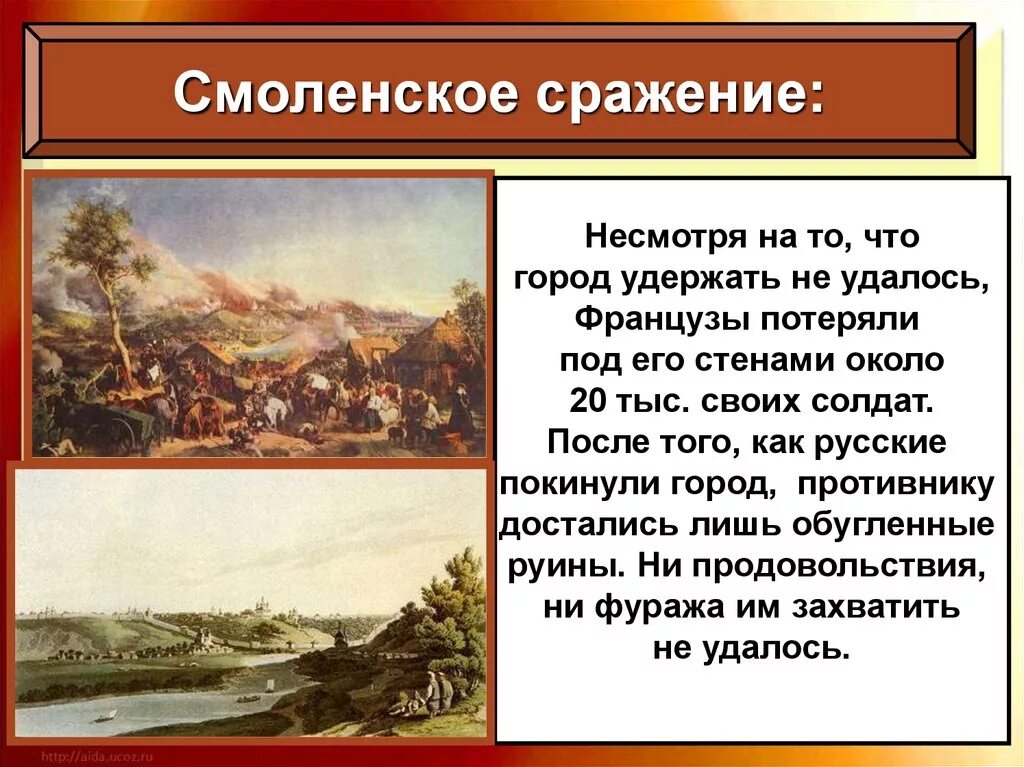 Смоленское сражение:

Несмотря на то, что город удержать не удалось, Французы потеряли под его стенами около 20 тыс. своих солдат. После того, как русские покинули город, противнику достались лишь обугленные руины. Ни продовольствия, ни фуража им захватить не удалось.

http://aida.ucoz.ru